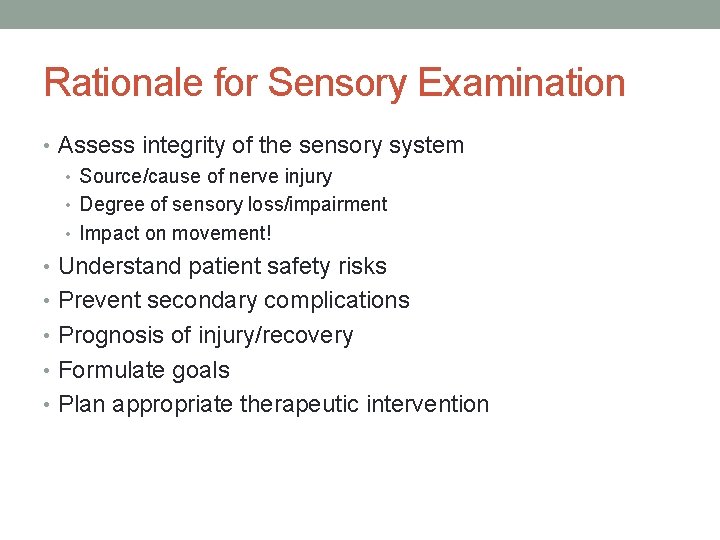 Rationale for Sensory Examination

• Assess integrity of the sensory system
  • Source/cause of nerve injury
  • Degree of sensory loss/impairment
  • Impact on movement!
• Understand patient safety risks
• Prevent secondary complications
• Prognosis of injury/recovery
• Formulate goals
• Plan appropriate therapeutic intervention